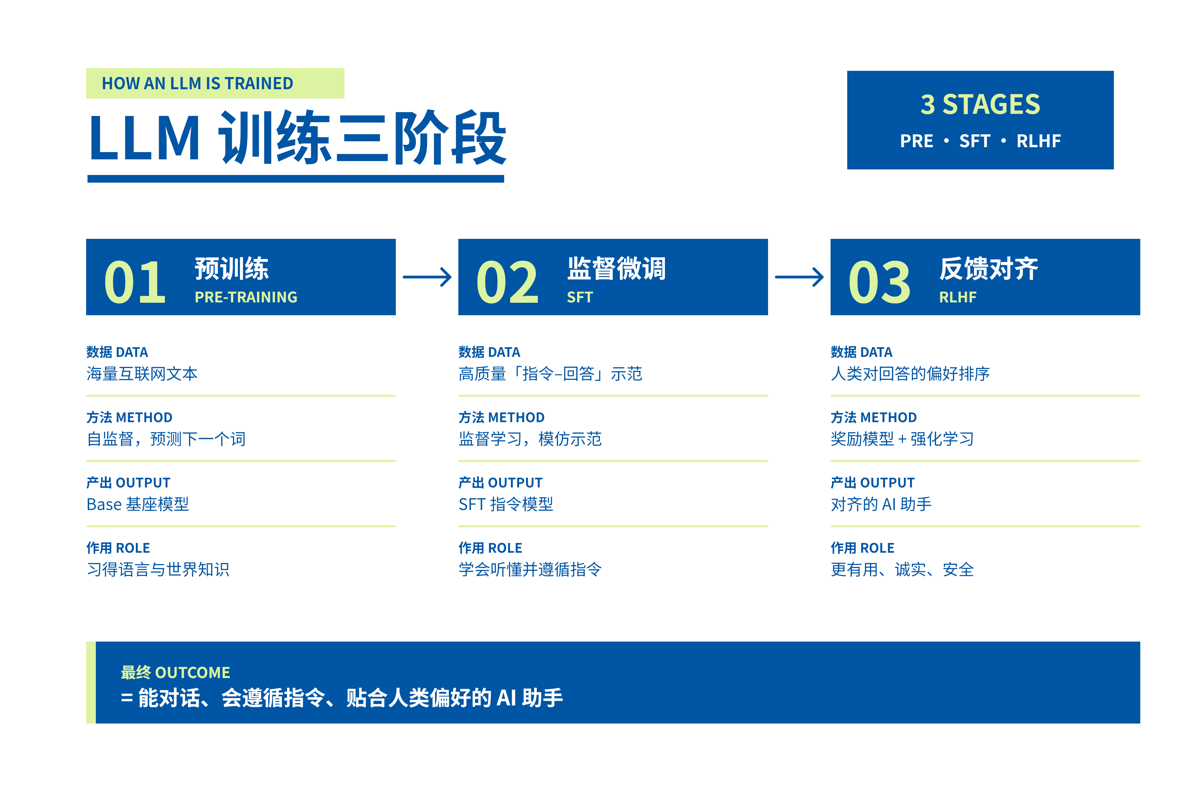 HOW AN LLM IS TRAINED

LLM 训练三阶段

3 STAGES

PRE · SFT · RLHF

01 预训练
PRE-TRAINING

数据 DATA
海量互联网文本

方法 METHOD
自监督，预测下一个词

产出 OUTPUT
Base 基座模型

作用 ROLE
习得语言与世界知识

02 监督微调
SFT

数据 DATA
高质量「指令–回答」示范

方法 METHOD
监督学习，模仿示范

产出 OUTPUT
SFT 指令模型

作用 ROLE
学会听懂并遵循指令

03 反馈对齐
RLHF

数据 DATA
人类对回答的偏好排序

方法 METHOD
奖励模型 + 强化学习

产出 OUTPUT
对齐的 AI 助手

作用 ROLE
更有用、诚实、安全

最终 OUTCOME
= 能对话、会遵循指令、贴合人类偏好的 AI 助手